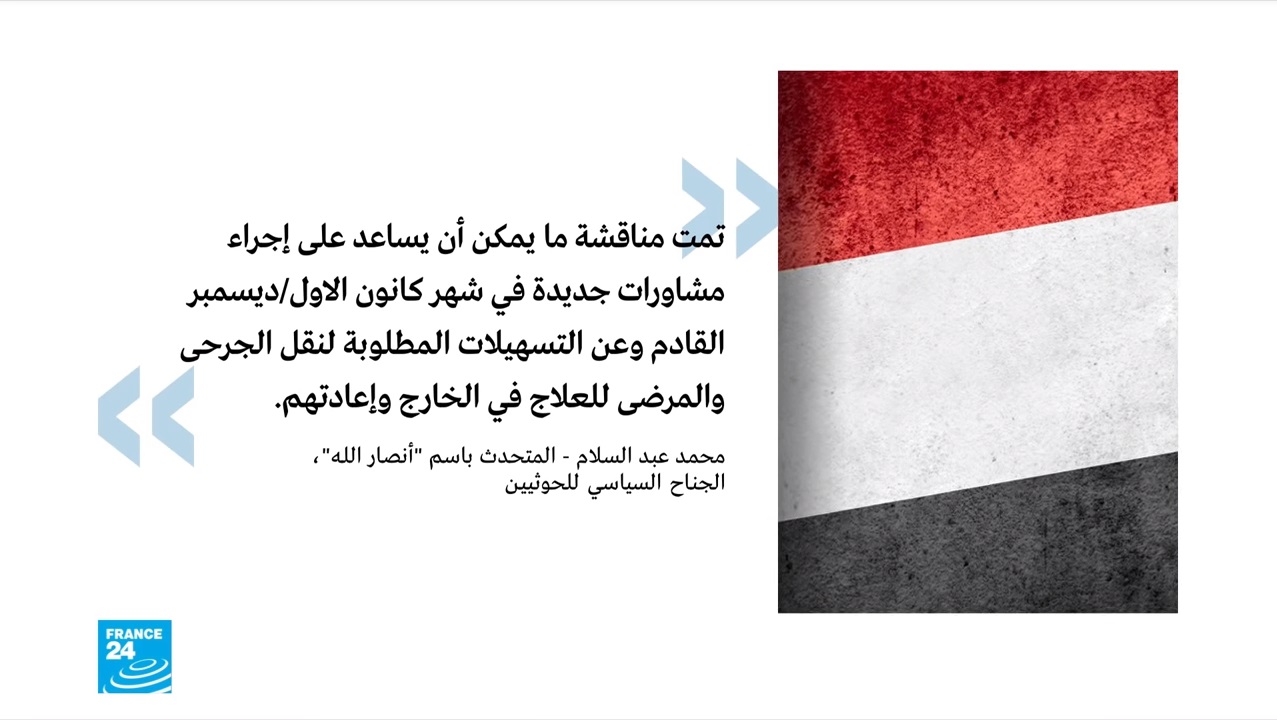 تمت مناقشة ما يمكن أن يساعد على إجراء مشاورات جديدة في شهر كانون الاول/ديسمبر القادم وعن التسهيلات المطلوبة لنقل الجرحى والمرضى للعلاج في الخارج وإعادتهم.

محمد عبد السلام - المتحدث باسم "أنصار الله"، الجناح السياسي للحوثيين

FRANCE 24